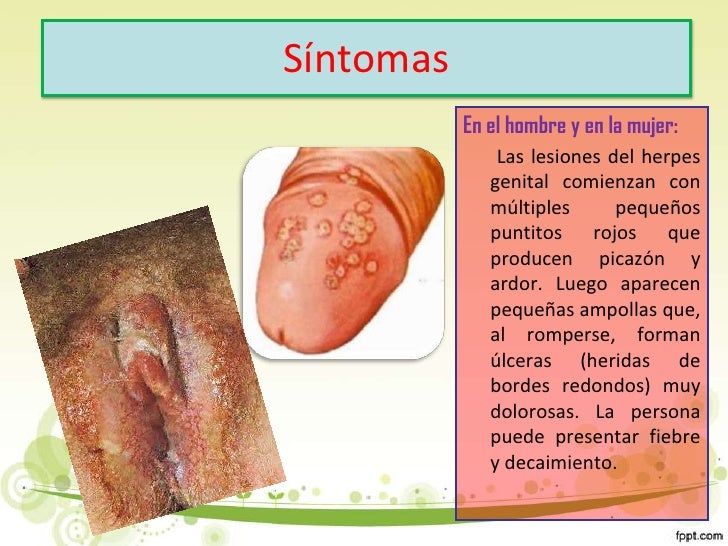 Síntomas

En el hombre y en la mujer:

Las lesiones del herpes genital comienzan con múltiples pequeños puntitos rojos que producen picazón y ardor. Luego aparecen pequeñas ampollas que, al romperse, forman úlceras (heridas de bordes redondos) muy dolorosas. La persona puede presentar fiebre y decaimiento.

fppt.com